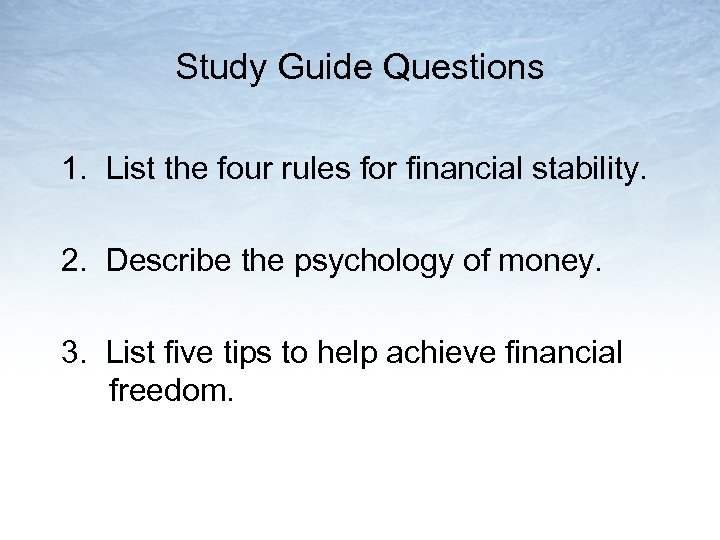 Study Guide Questions

1. List the four rules for financial stability.

2. Describe the psychology of money.

3. List five tips to help achieve financial freedom.